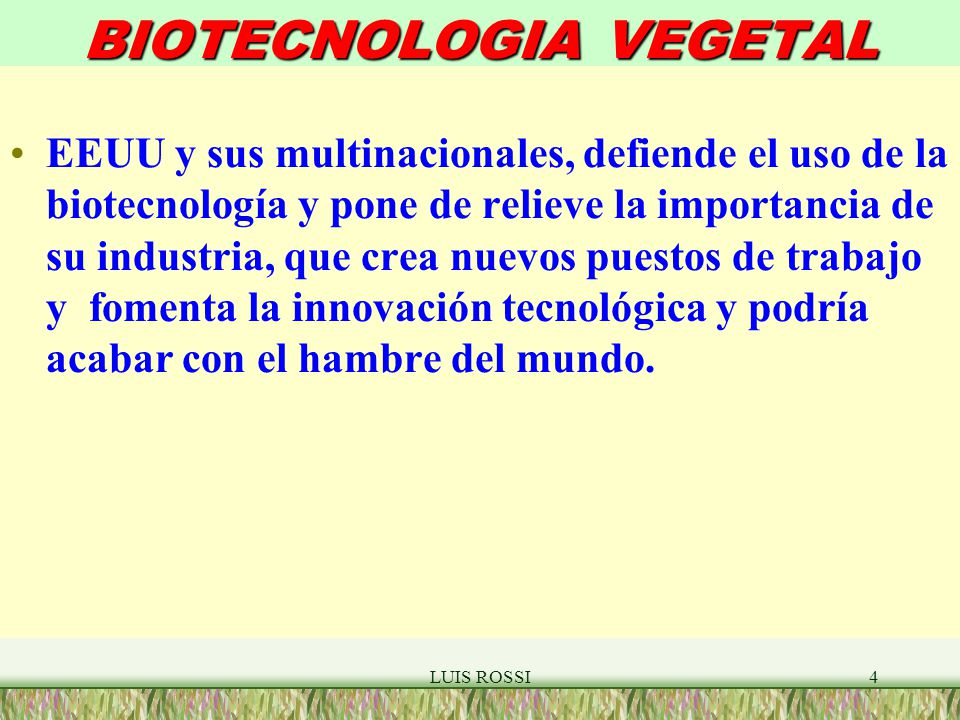 BIOTECNOLOGIA VEGETAL

• EEUU y sus multinacionales, defiende el uso de la biotecnología y pone de relieve la importancia de su industria, que crea nuevos puestos de trabajo y fomenta la innovación tecnológica y podría acabar con el hambre del mundo.

LUIS ROSSI

4